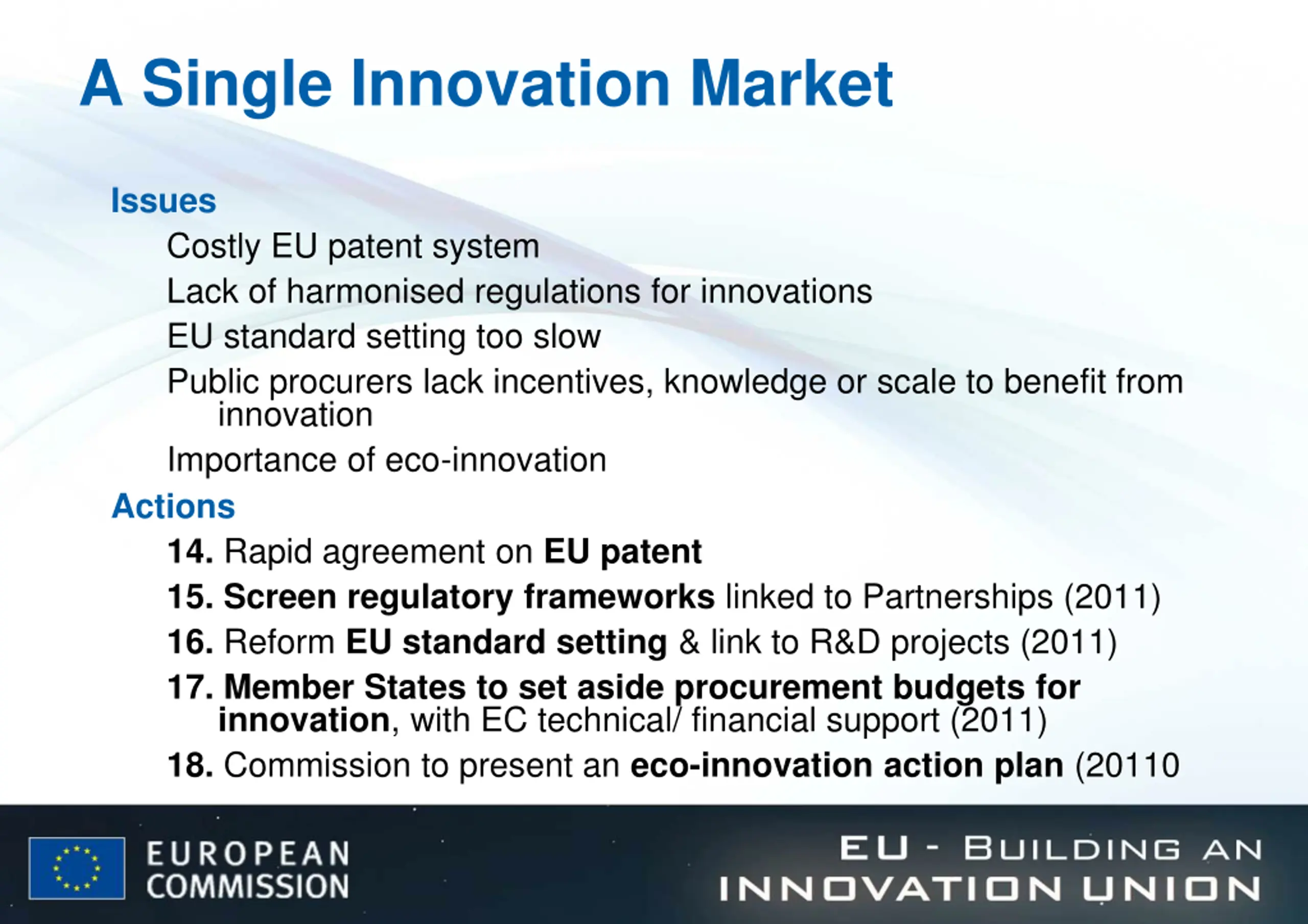 A Single Innovation Market

Issues

Costly EU patent system

Lack of harmonised regulations for innovations

EU standard setting too slow

Public procurers lack incentives, knowledge or scale to benefit from innovation

Importance of eco-innovation

Actions

14. Rapid agreement on EU patent

15. Screen regulatory frameworks linked to Partnerships (2011)

16. Reform EU standard setting & link to R&D projects (2011)

17. Member States to set aside procurement budgets for innovation, with EC technical/ financial support (2011)

18. Commission to present an eco-innovation action plan (20110

EUROPEAN COMMISSION

EU - BUILDING AN INNOVATION UNION